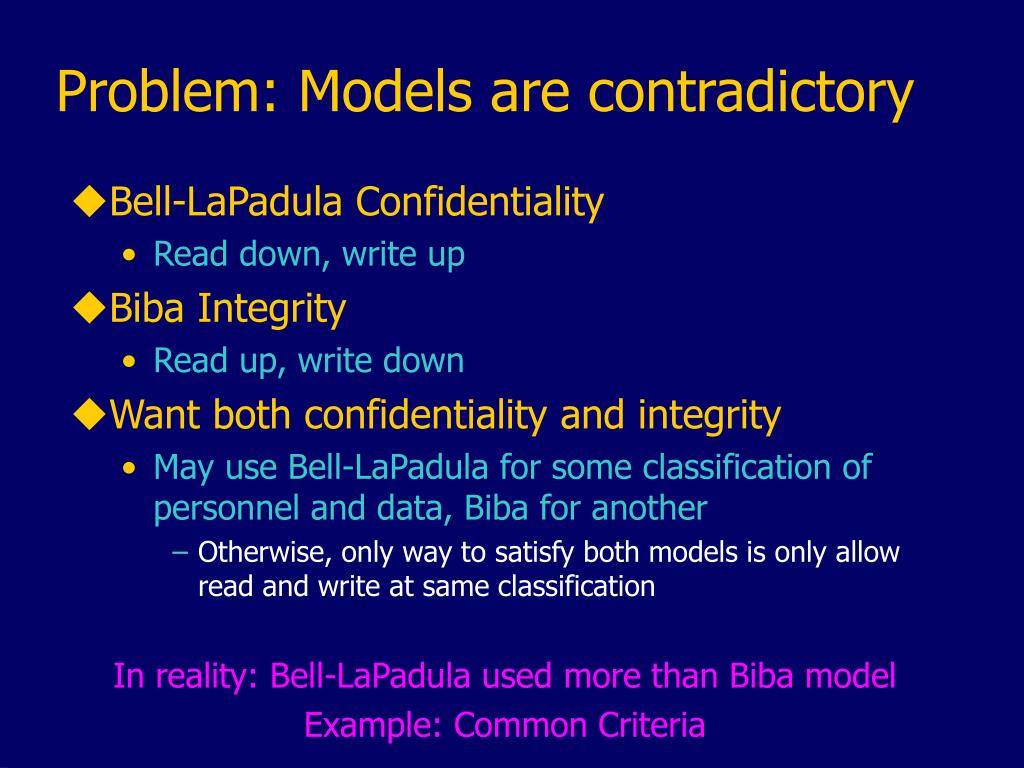 Problem: Models are contradictory

◆Bell-LaPadula Confidentiality
• Read down, write up
◆Biba Integrity
• Read up, write down
◆Want both confidentiality and integrity
• May use Bell-LaPadula for some classification of personnel and data, Biba for another
– Otherwise, only way to satisfy both models is only allow read and write at same classification

In reality: Bell-LaPadula used more than Biba model
Example: Common Criteria